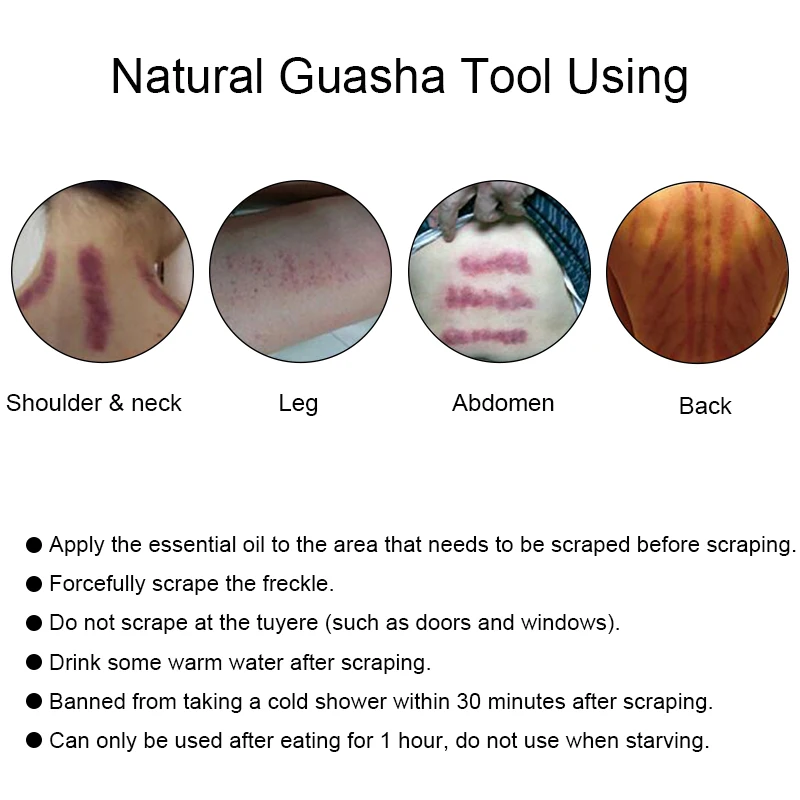 Natural Guasha Tool Using

Shoulder & neck

Leg

Abdomen

Back

● Apply the essential oil to the area that needs to be scraped before scraping.

● Forcefully scrape the freckle.

● Do not scrape at the tuyere (such as doors and windows).

● Drink some warm water after scraping.

● Banned from taking a cold shower within 30 minutes after scraping.

● Can only be used after eating for 1 hour, do not use when starving.